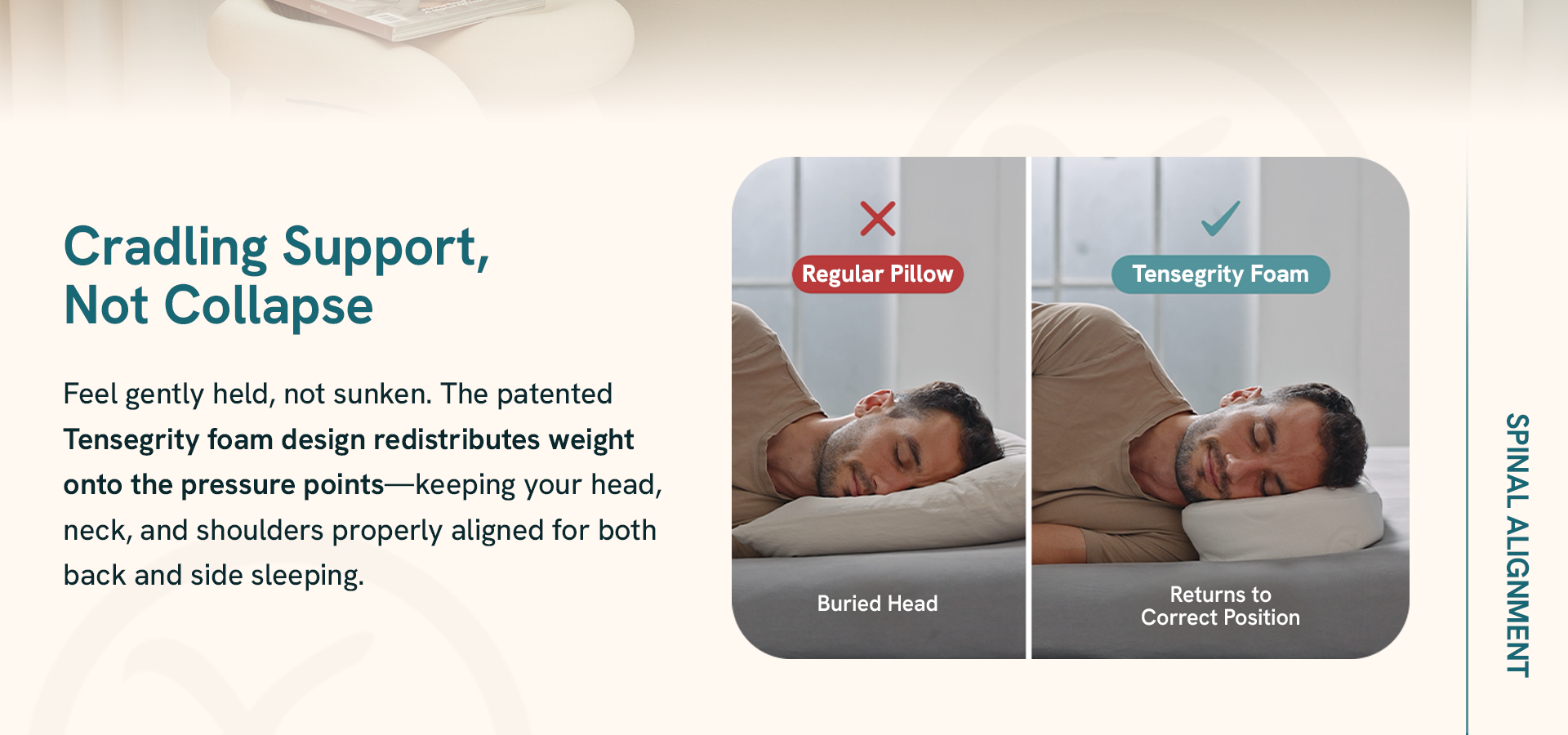 Cradling Support,
Not Collapse

Feel gently held, not sunken. The patented Tensegrity foam design redistributes weight onto the pressure points—keeping your head, neck, and shoulders properly aligned for both back and side sleeping.

Regular Pillow

Buried Head

Tensegrity Foam

Returns to
Correct Position

SPINAL ALIGNMENT